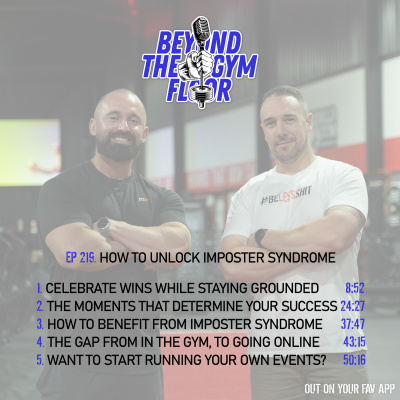 BEYOND THE GYM FLOOR

#BELESSSHIT

EP 219. HOW TO UNLOCK IMPOSTER SYNDROME

1. CELEBRATE WINS WHILE STAYING GROUNDED 8:52
2. THE MOMENTS THAT DETERMINE YOUR SUCCESS 24:27
3. HOW TO BENEFIT FROM IMPOSTER SYNDROME 37:47
4. THE GAP FROM IN THE GYM, TO GOING ONLINE 43:15
5. WANT TO START RUNNING YOUR OWN EVENTS? 50:16

OUT ON YOUR FAV APP